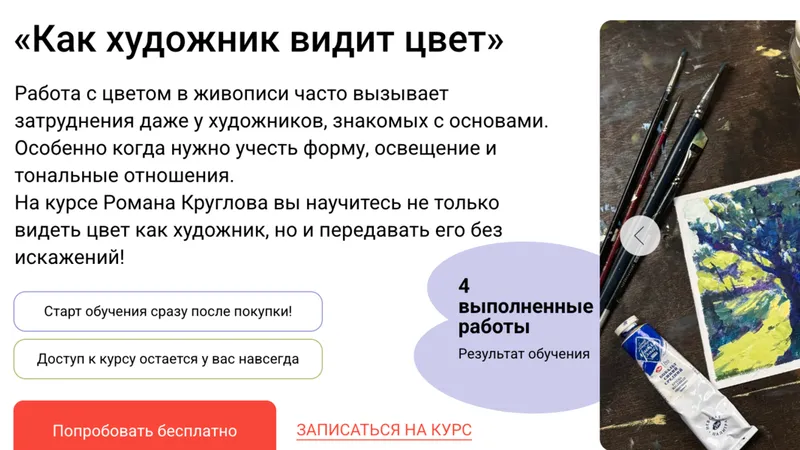 «Как художник видит цвет»

Работа с цветом в живописи часто вызывает затруднения даже у художников, знакомых с основами. Особенно когда нужно учесть форму, освещение и тональные отношения.
На курсе Романа Круглова вы научитесь не только видеть цвет как художник, но и передавать его без искажений!

Старт обучения сразу после покупки!

Доступ к курсу остается у вас навсегда

4 выполненные работы
Результат обучения

Попробовать бесплатно

ЗАПИСАТЬСЯ НА КУРС